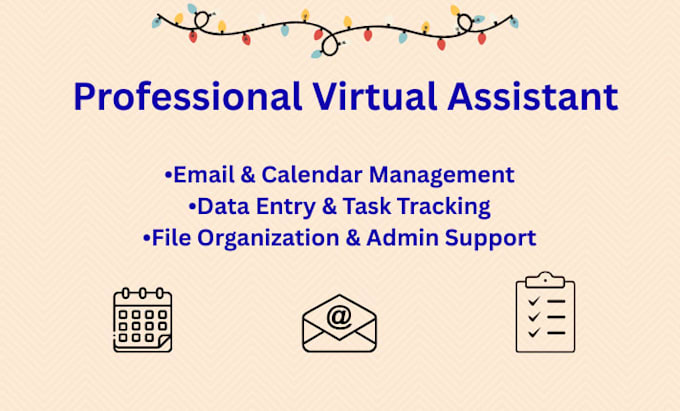 Professional Virtual Assistant

•Email & Calendar Management
•Data Entry & Task Tracking
•File Organization & Admin Support

@